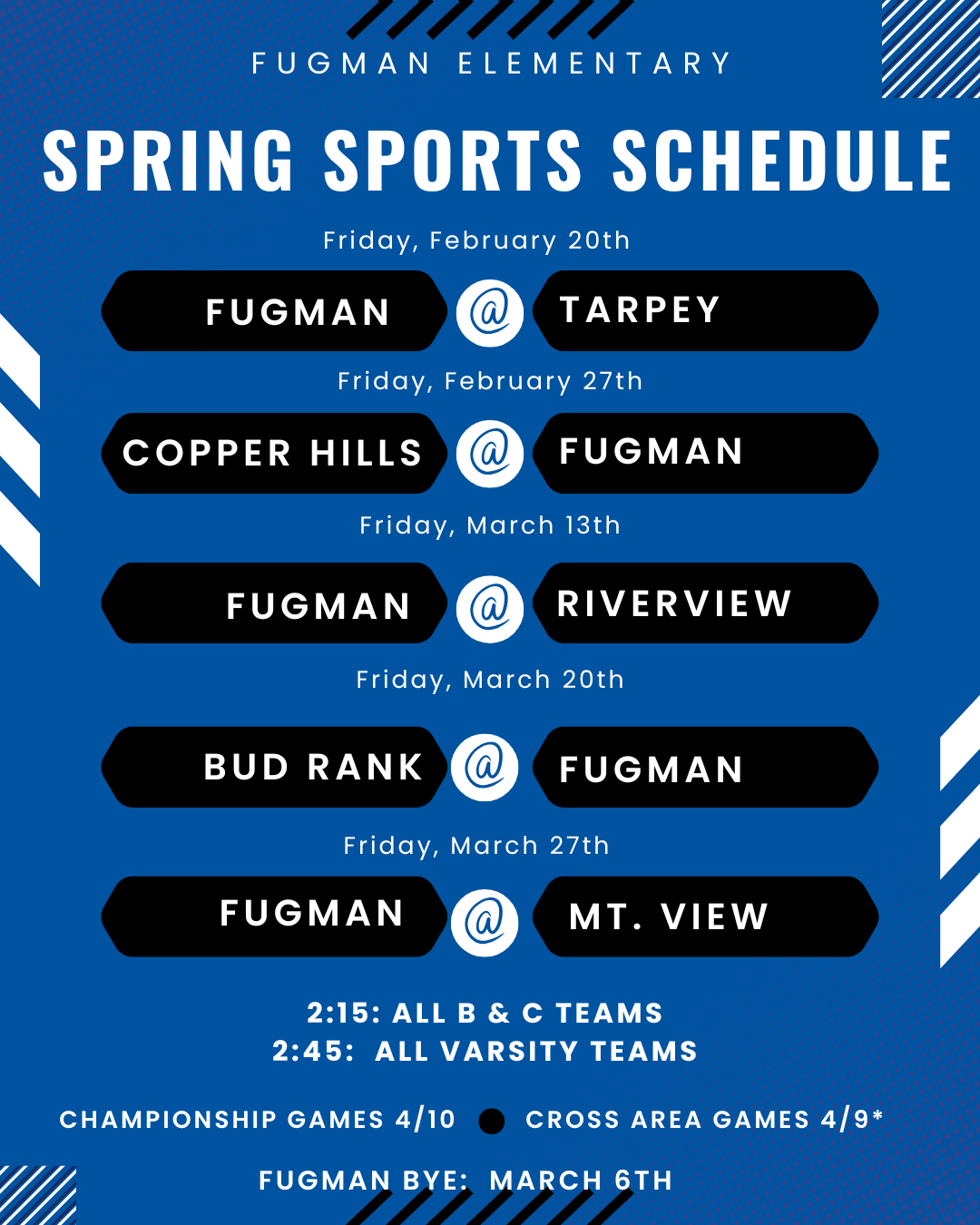 FUGMAN ELEMENTARY

SPRING SPORTS SCHEDULE

Friday, February 20th

FUGMAN @ TARPEY

Friday, February 27th

COPPER HILLS @ FUGMAN

Friday, March 13th

FUGMAN @ RIVERVIEW

Friday, March 20th

BUD RANK @ FUGMAN

Friday, March 27th

FUGMAN @ MT. VIEW

2:15: ALL B & C TEAMS
2:45: ALL VARSITY TEAMS

CHAMPIONSHIP GAMES 4/10 ● CROSS AREA GAMES 4/9*

FUGMAN BYE: MARCH 6TH